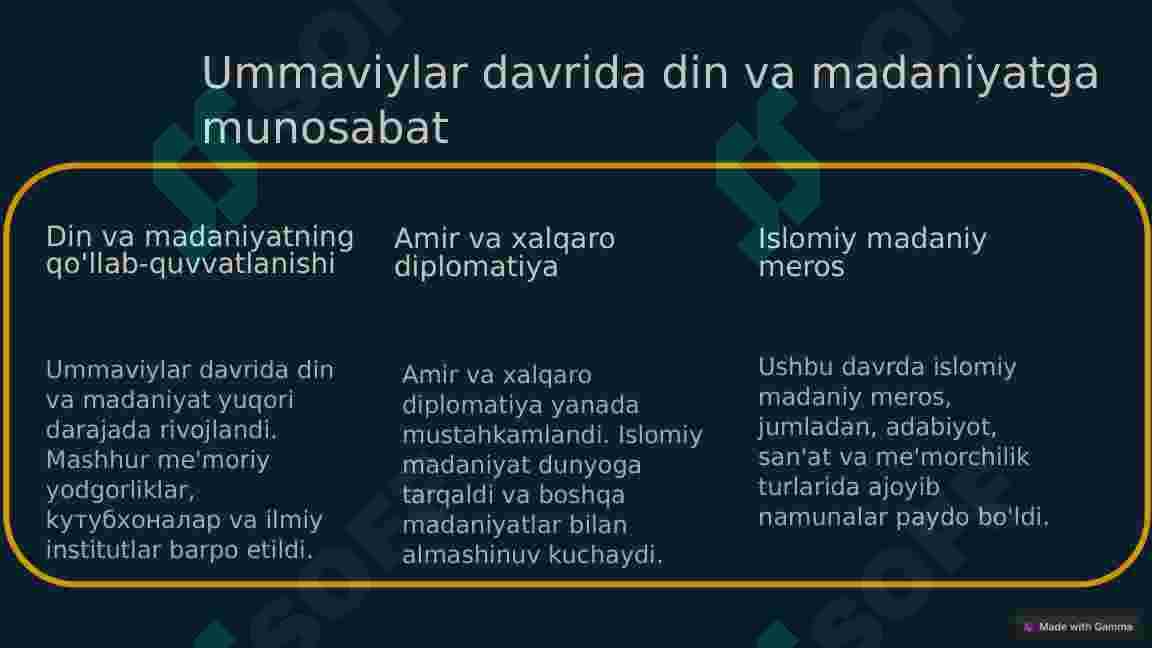 Ummaviylar davrida din va madaniyatga munosabat

Din va madaniyatning qo'llab-quvvatlanishi

Ummaviylar davrida din va madaniyat yuqori darajada rivojlandi. Mashhur me'moriy yodgorliklar, кутубхоналар va ilmiy institutlar barpo etildi.

Amir va xalqaro diplomatiya

Amir va xalqaro diplomatiya yanada mustahkamlandi. Islomiy madaniyat dunyoga tarqaldi va boshqa madaniyatlar bilan almashinuv kuchaydi.

Islomiy madaniy meros

Ushbu davrda islomiy madaniy meros, jumladan, adabiyot, san'at va me'morchilik turlarida ajoyib namunalar paydo bo'ldi.

Made with Gamma